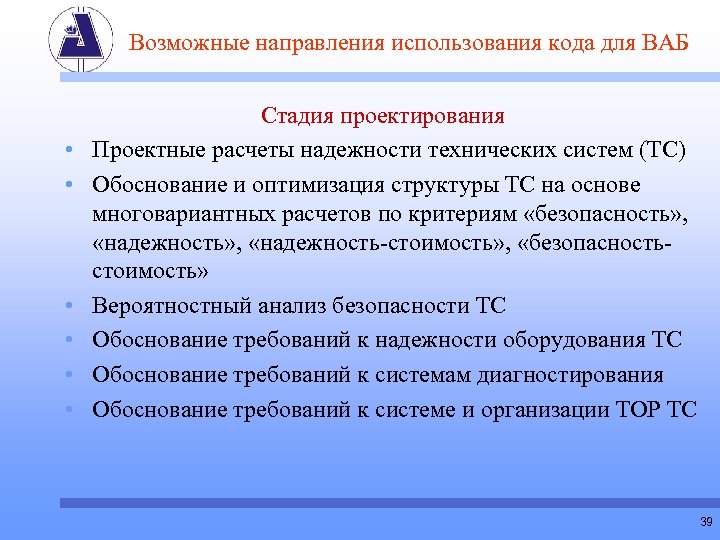 Возможные направления использования кода для ВАБ

Стадия проектирования

• Проектные расчеты надежности технических систем (ТС)
• Обоснование и оптимизация структуры ТС на основе многовариантных расчетов по критериям «безопасность», «надежность», «надежность-стоимость», «безопасность-стоимость»
• Вероятностный анализ безопасности ТС
• Обоснование требований к надежности оборудования ТС
• Обоснование требований к системам диагностирования
• Обоснование требований к системе и организации ТОР ТС

39